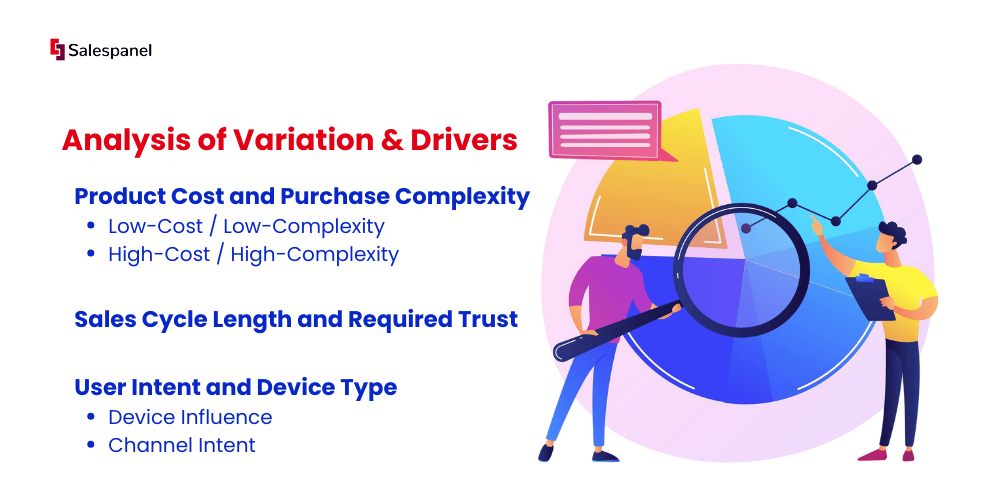 Salespanel

Analysis of Variation & Drivers

Product Cost and Purchase Complexity
- Low-Cost / Low-Complexity
- High-Cost / High-Complexity

Sales Cycle Length and Required Trust

User Intent and Device Type
- Device Influence
- Channel Intent